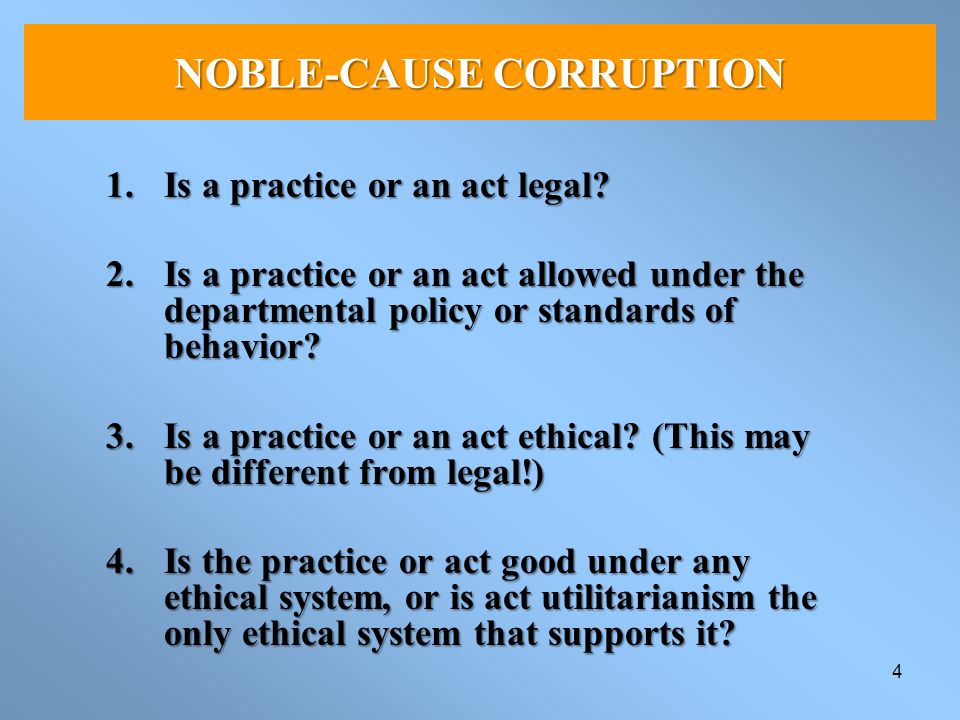 NOBLE-CAUSE CORRUPTION

1. Is a practice or an act legal?

2. Is a practice or an act allowed under the departmental policy or standards of behavior?

3. Is a practice or an act ethical? (This may be different from legal!)

4. Is the practice or act good under any ethical system, or is act utilitarianism the only ethical system that supports it?

4